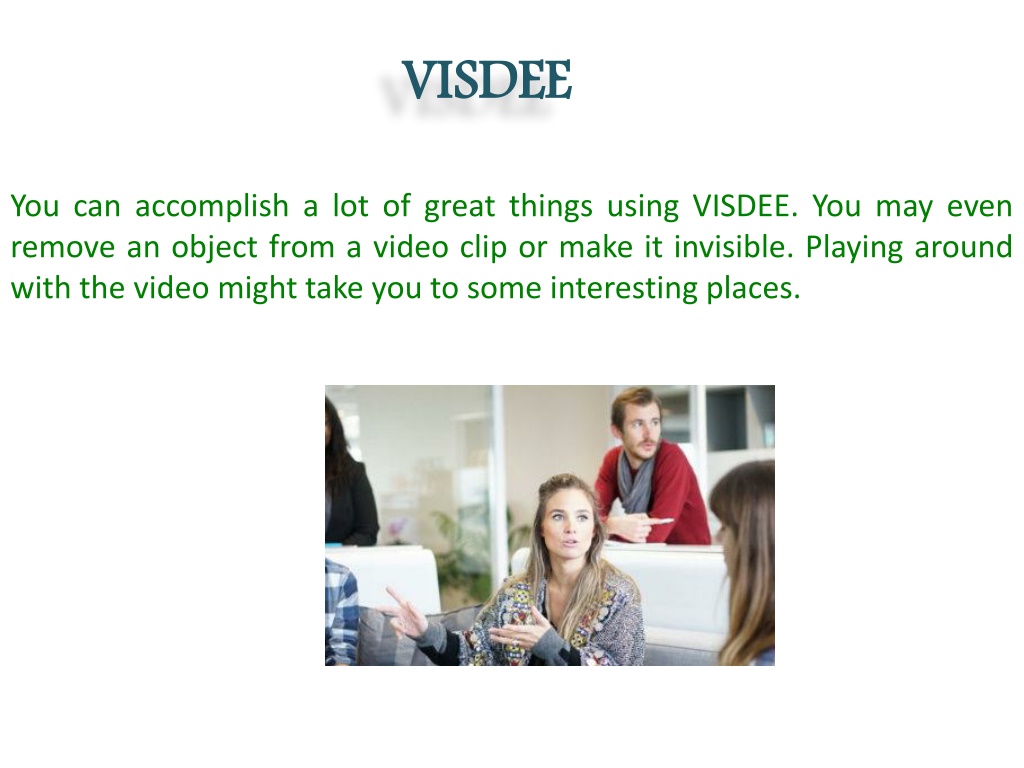 VISDEE

You can accomplish a lot of great things using VISDEE. You may even remove an object from a video clip or make it invisible. Playing around with the video might take you to some interesting places.